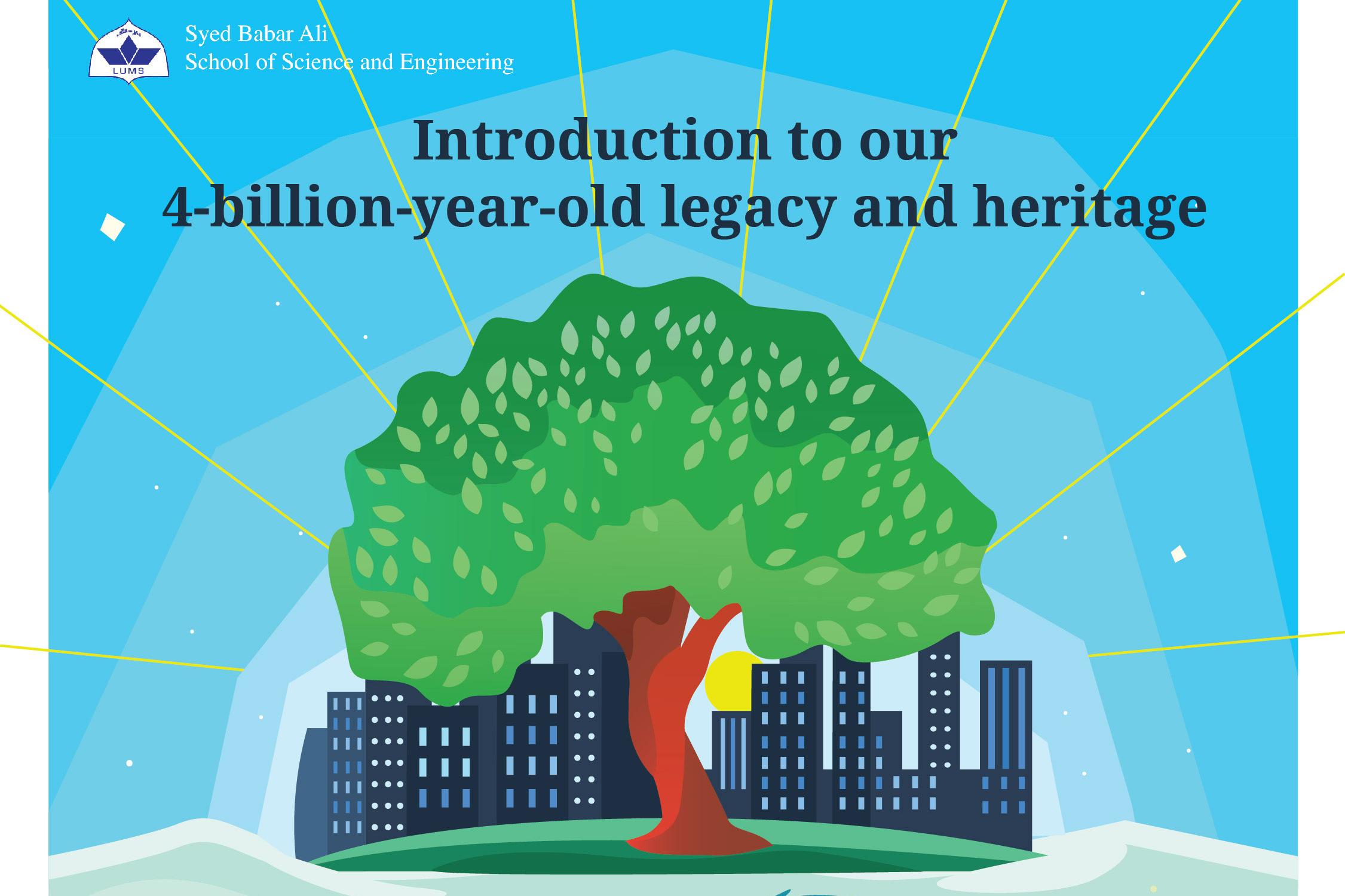 LUMS

Syed Babar Ali
School of Science and Engineering

Introduction to our
4-billion-year-old legacy and heritage